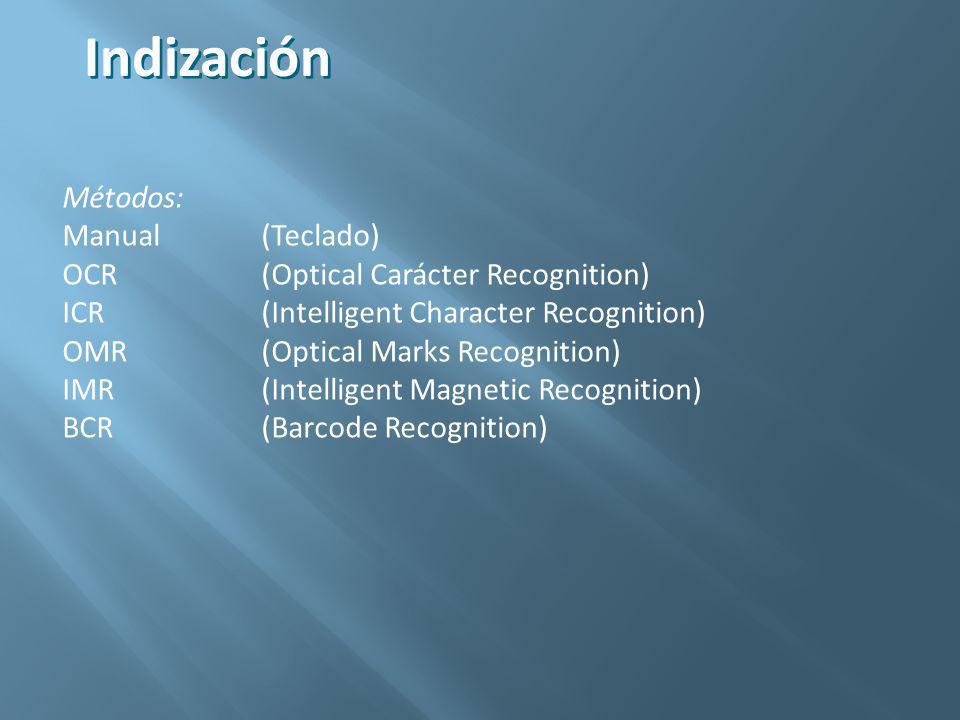 Indización

Métodos:
Manual (Teclado)
OCR (Optical Carácter Recognition)
ICR (Intelligent Character Recognition)
OMR (Optical Marks Recognition)
IMR (Intelligent Magnetic Recognition)
BCR (Barcode Recognition)